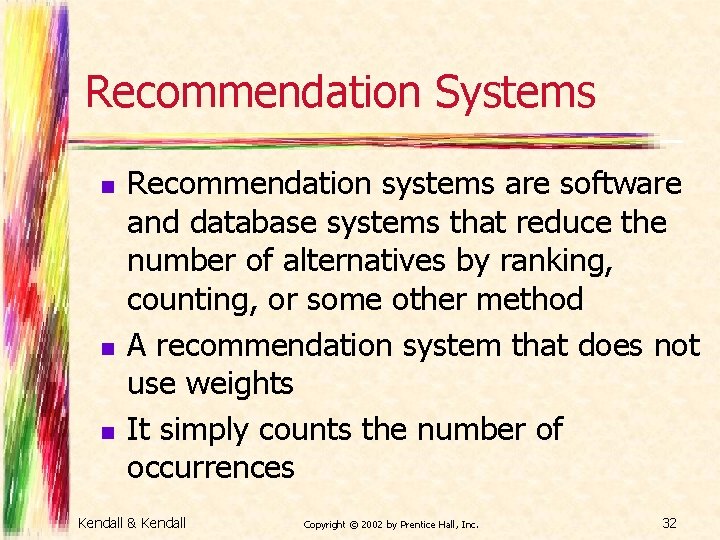 Recommendation Systems

- Recommendation systems are software and database systems that reduce the number of alternatives by ranking, counting, or some other method
- A recommendation system that does not use weights
- It simply counts the number of occurrences

Kendall & Kendall

Copyright © 2002 by Prentice Hall, Inc.

32